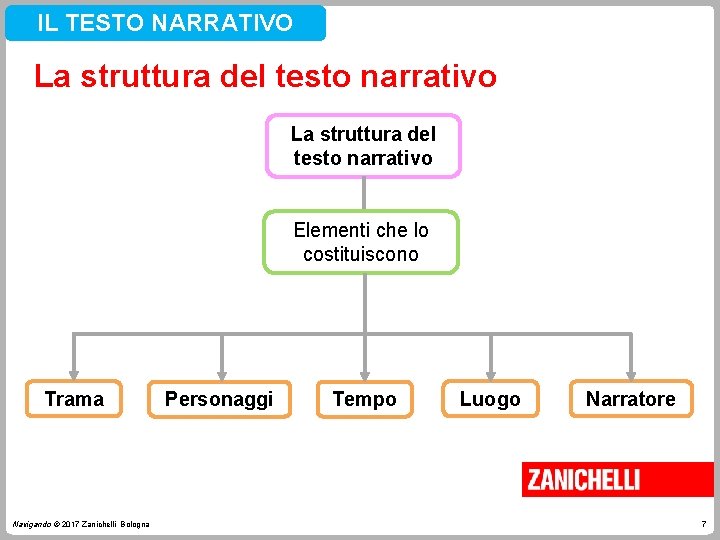 IL TESTO NARRATIVO

La struttura del testo narrativo

La struttura del testo narrativo

Elementi che lo costituiscono

Trama

Personaggi

Tempo

Luogo

Narratore

ZANICHELLI

Navigando © 2017 Zanichelli Bologna

7